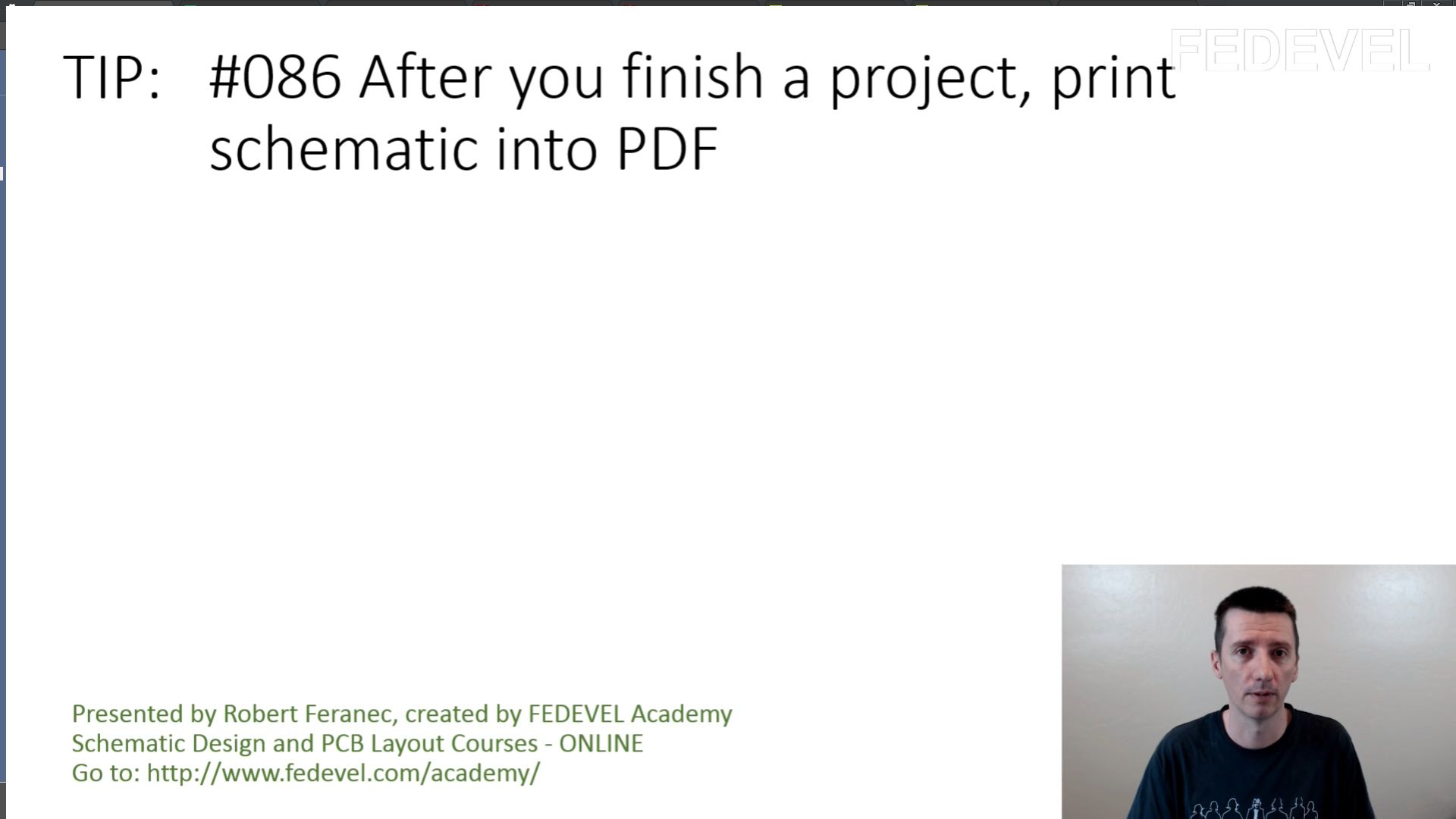 FEDEVEL

TIP: #086 After you finish a project, print schematic into PDF

Presented by Robert Feranec, created by FEDEVEL Academy
Schematic Design and PCB Layout Courses - ONLINE
Go to: http://www.fedevel.com/academy/